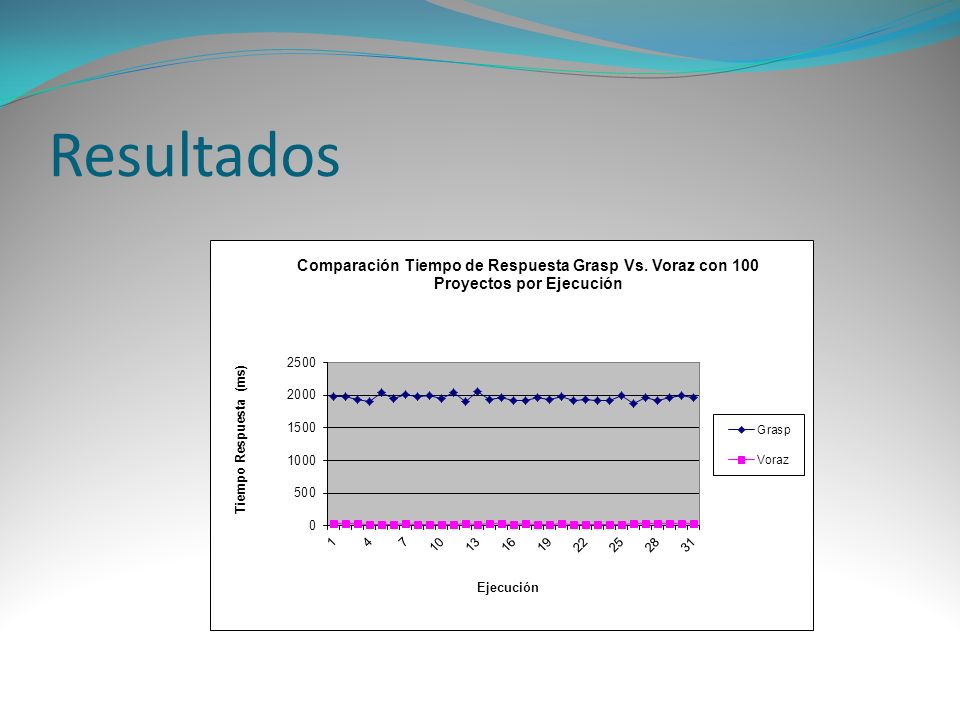 Resultados

Comparación Tiempo de Respuesta Grasp Vs. Voraz con 100 Proyectos por Ejecución

Tiempo Respuesta (ms)

2500
2000
1500
1000
500
0

1 4 7 10 13 16 19 22 25 28 31

Ejecución

Grasp
Voraz